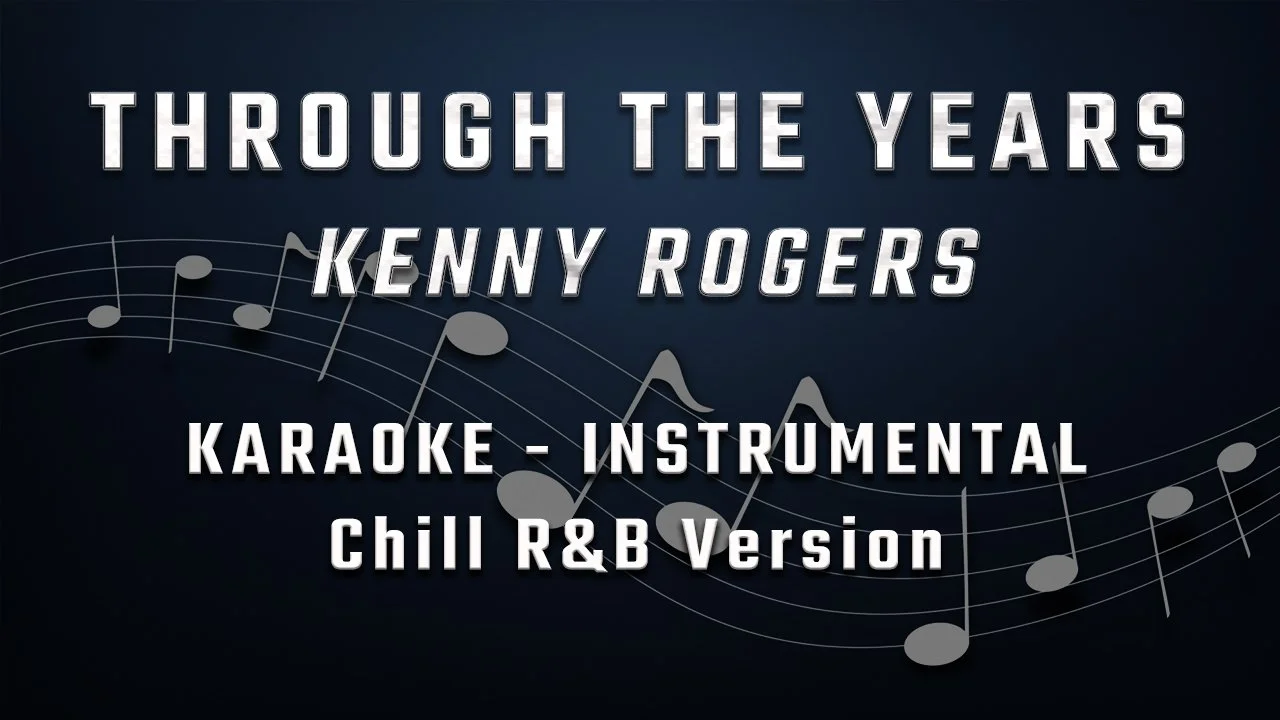 THROUGH THE YEARS
KENNY ROGERS

KARAOKE - INSTRUMENTAL
Chill R&B Version